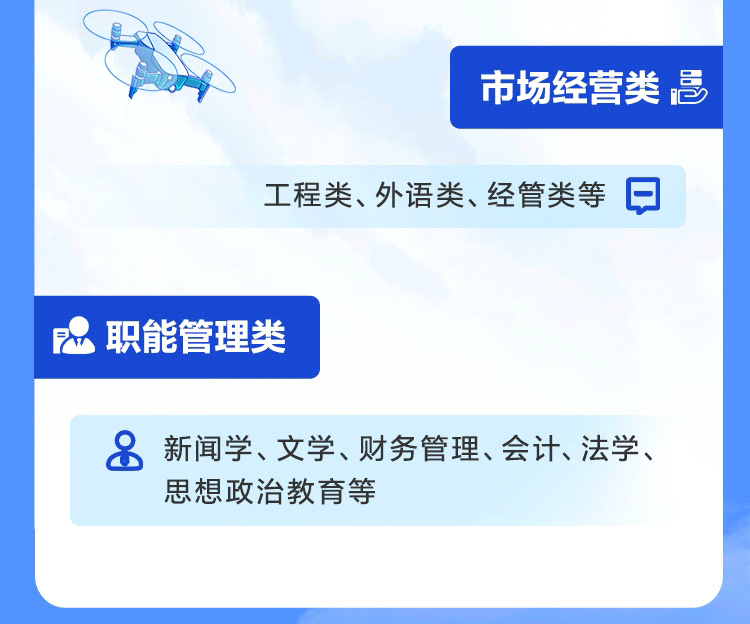 市场经营类

工程类、外语类、经管类等

职能管理类

新闻学、文学、财务管理、会计、法学、思想政治教育等